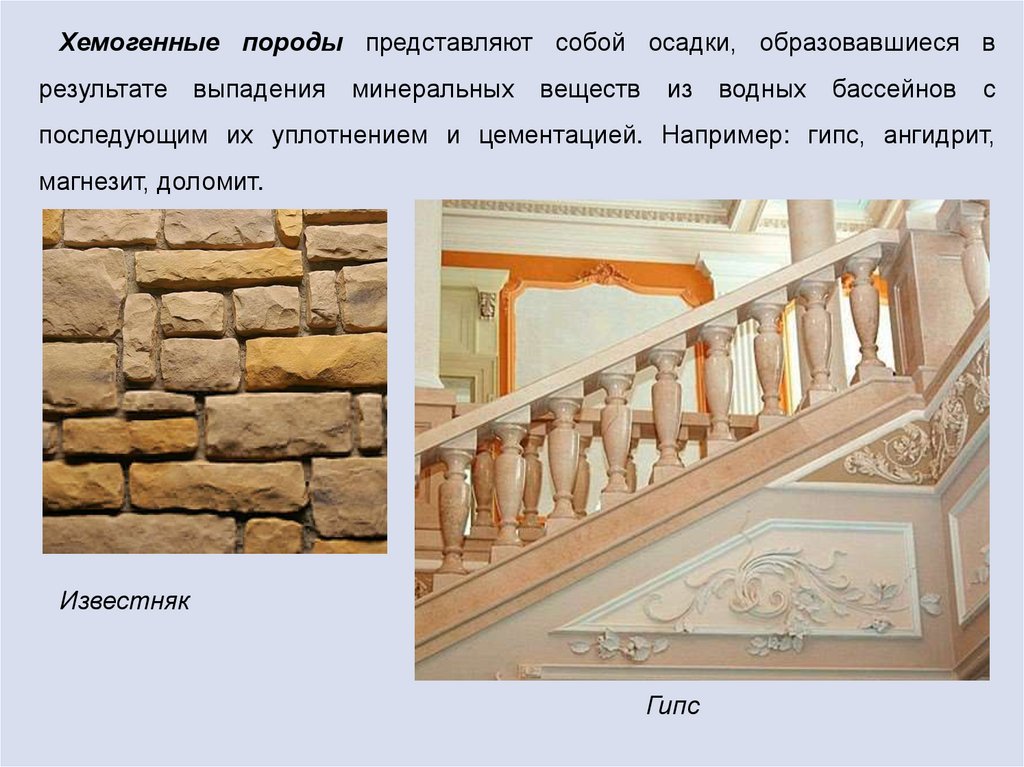 Хемогенные породы представляют собой осадки, образовавшиеся в результате выпадения минеральных веществ из водных бассейнов с последующим их уплотнением и цементацией. Например: гипс, ангидрит, магнезит, доломит.

Известняк

Гипс